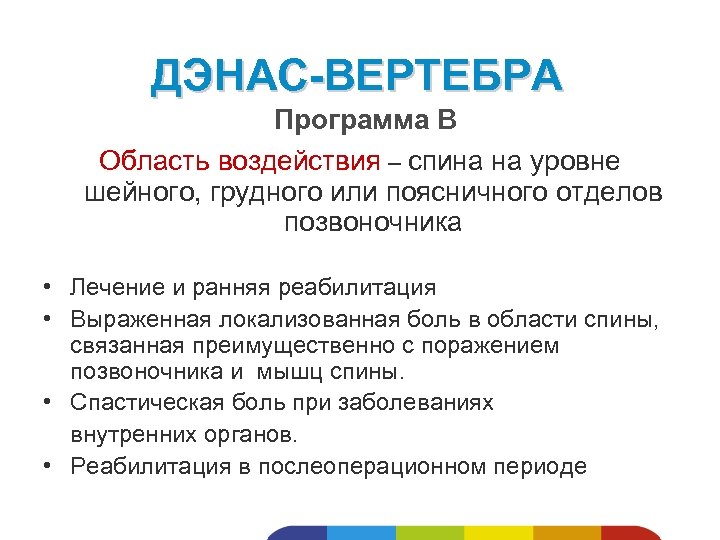 ДЭНАС-ВЕРТЕБРА

Программа В

Область воздействия – спина на уровне шейного, грудного или поясничного отделов позвоночника

• Лечение и ранняя реабилитация
• Выраженная локализованная боль в области спины, связанная преимущественно с поражением позвоночника и мышц спины.
• Спастическая боль при заболеваниях внутренних органов.
• Реабилитация в послеоперационном периоде